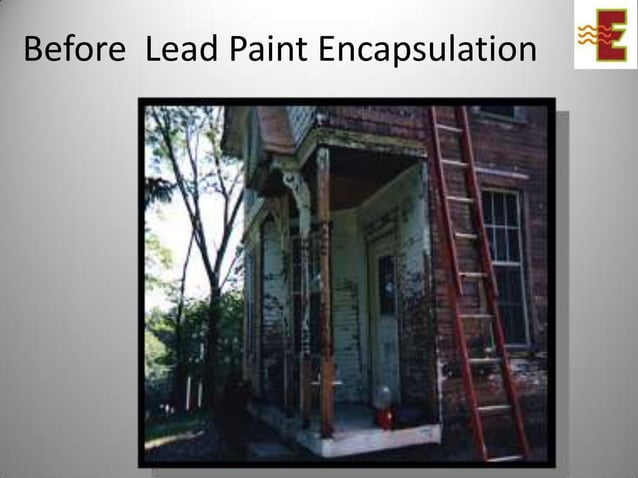 Before  Lead Paint Encapsulation

E